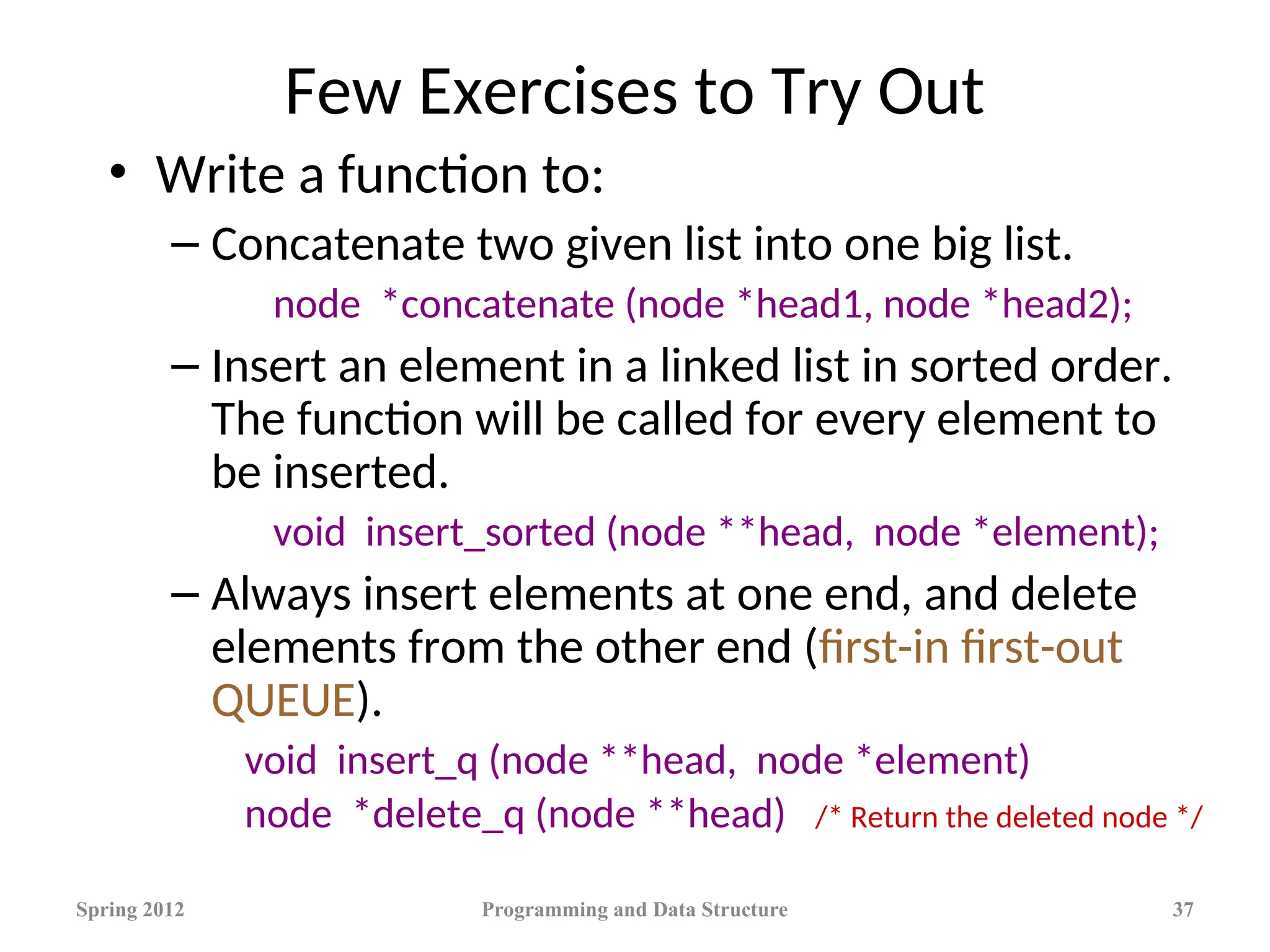 Few Exercises to Try Out

• Write a function to:

– Concatenate two given list into one big list.

node *concatenate (node *head1, node *head2);

– Insert an element in a linked list in sorted order. The function will be called for every element to be inserted.

void insert_sorted (node **head, node *element);

– Always insert elements at one end, and delete elements from the other end (first-in first-out QUEUE).

void insert_q (node **head, node *element)

node *delete_q (node **head) /* Return the deleted node */

Spring 2012

Programming and Data Structure

37